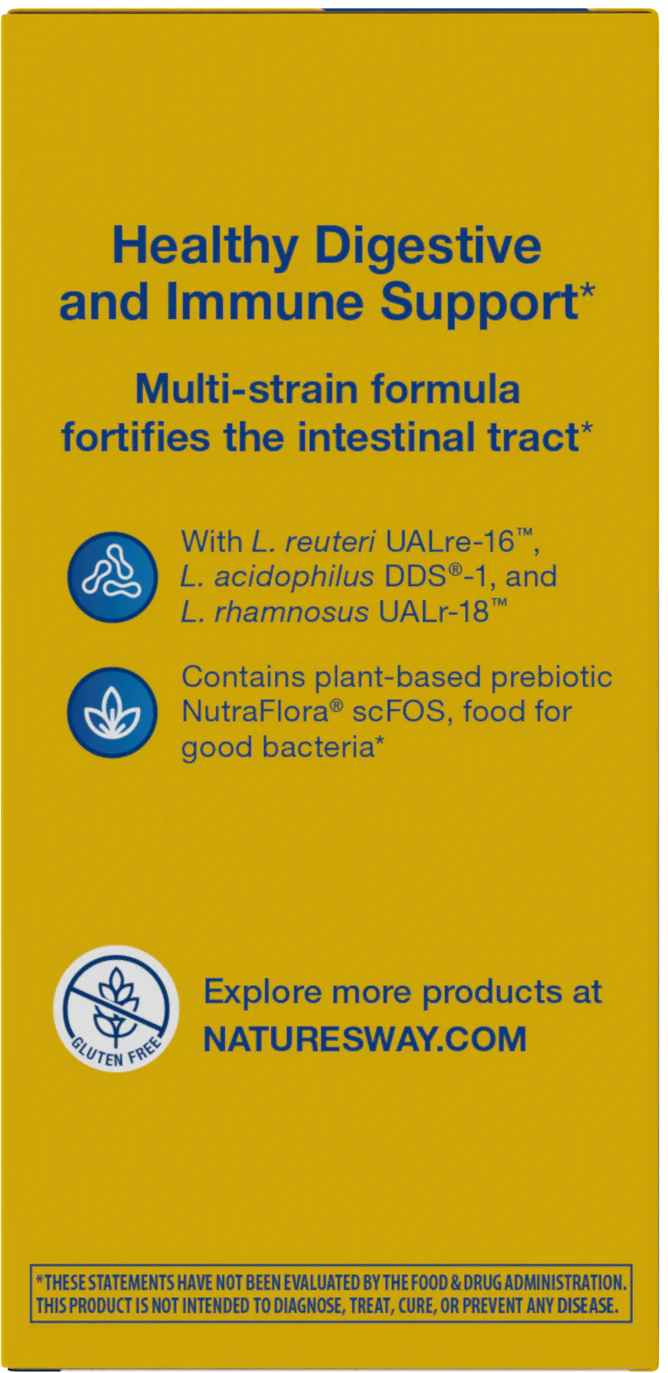 Healthy Digestive and Immune Support*

Multi-strain formula fortifies the intestinal tract*

With L. reuteri UALre-16™, L. acidophilus DDS®-1, and L. rhamnosus UALr-18™

Contains plant-based prebiotic NutraFlora® scFOS, food for good bacteria*

GLUTEN FREE

Explore more products at NATURESWAY.COM

*THESE STATEMENTS HAVE NOT BEEN EVALUATED BY THE FOOD & DRUG ADMINISTRATION. THIS PRODUCT IS NOT INTENDED TO DIAGNOSE, TREAT, CURE, OR PREVENT ANY DISEASE.